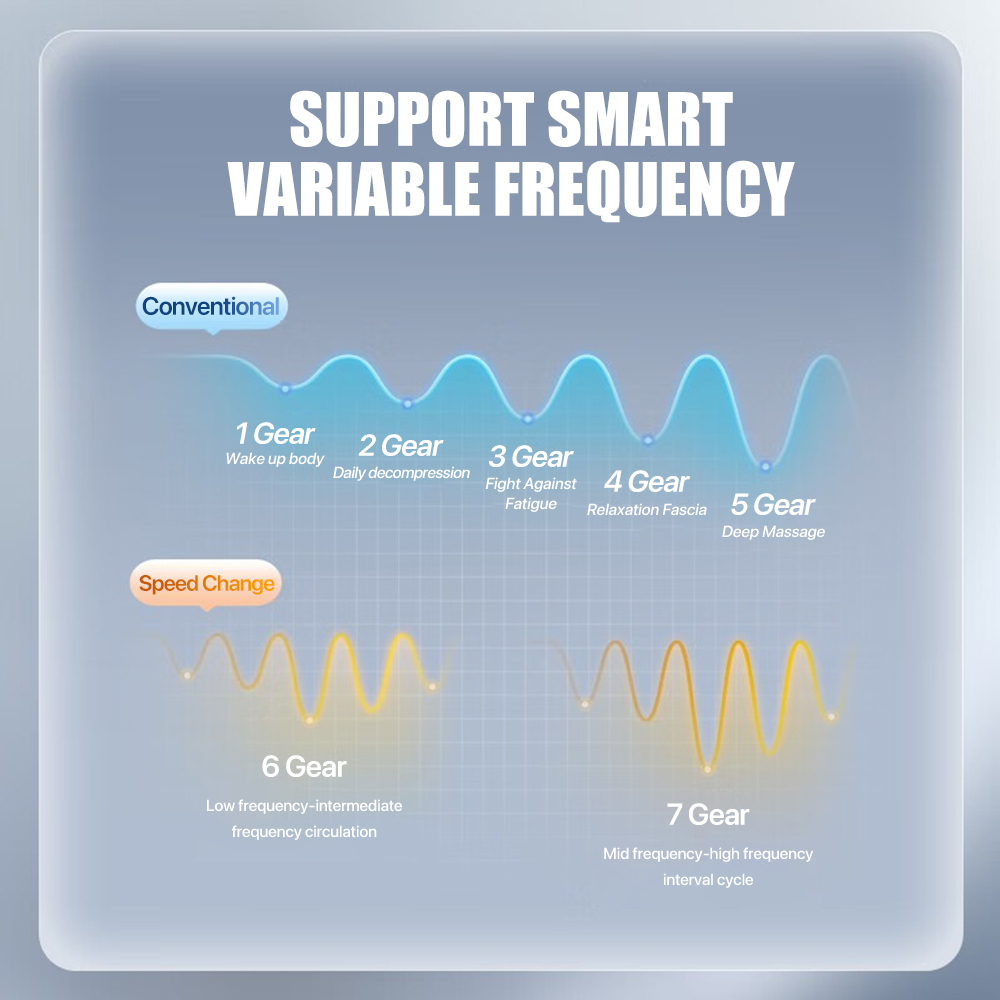 SUPPORT SMART VARIABLE FREQUENCY

Conventional

1 Gear
Wake up body

2 Gear
Daily decompression

3 Gear
Fight Against Fatigue

4 Gear
Relaxation Fascia

5 Gear
Deep Massage

Speed Change

6 Gear
Low frequency-intermediate frequency circulation

7 Gear
Mid frequency-high frequency interval cycle